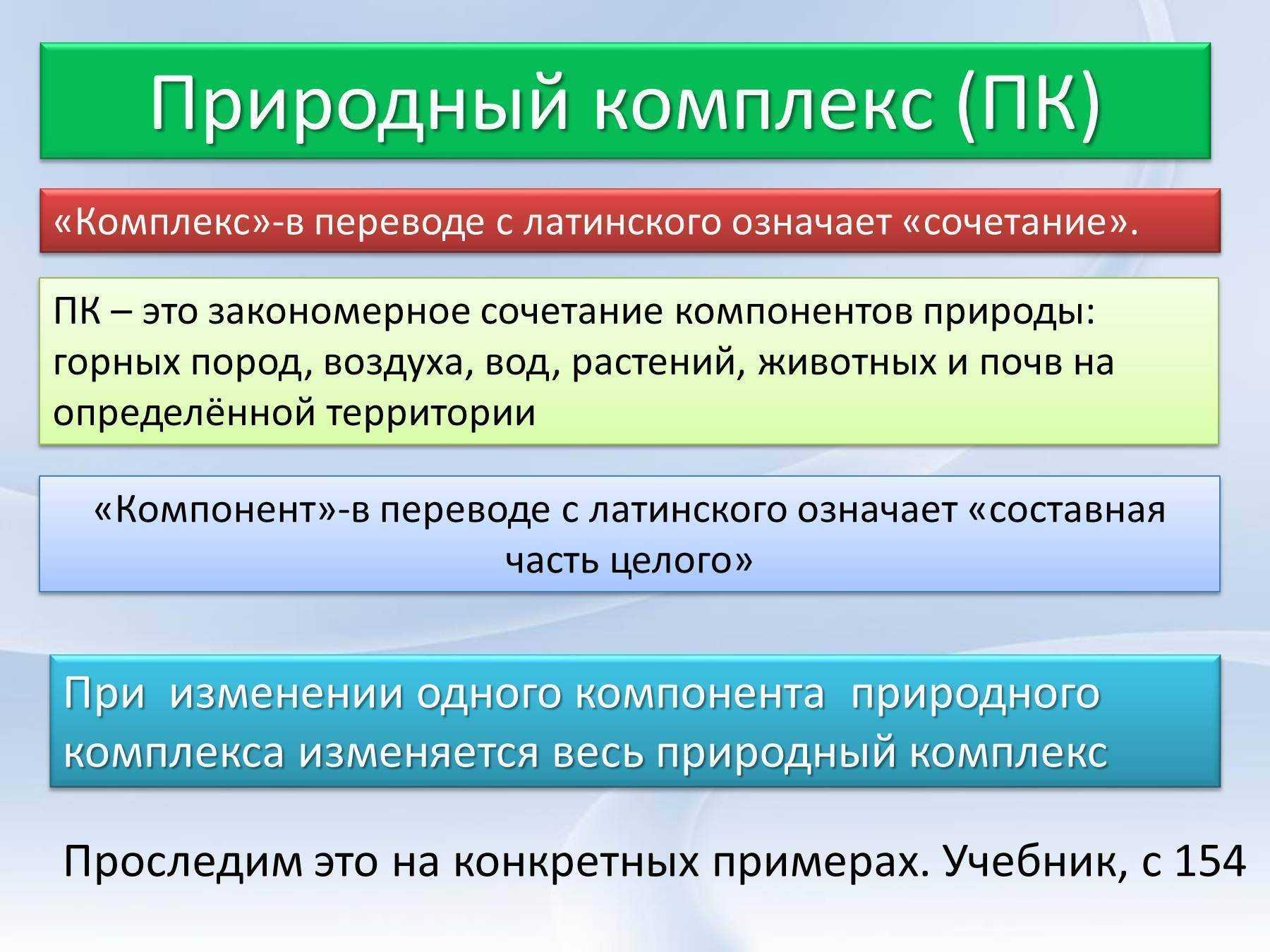 Природный комплекс (ПК)

«Комплекс»-в переводе с латинского означает «сочетание».

ПК – это закономерное сочетание компонентов природы: горных пород, воздуха, вод, растений, животных и почв на определённой территории

«Компонент»-в переводе с латинского означает «составная часть целого»

При изменении одного компонента природного комплекса изменяется весь природный комплекс

Проследим это на конкретных примерах. Учебник, с 154